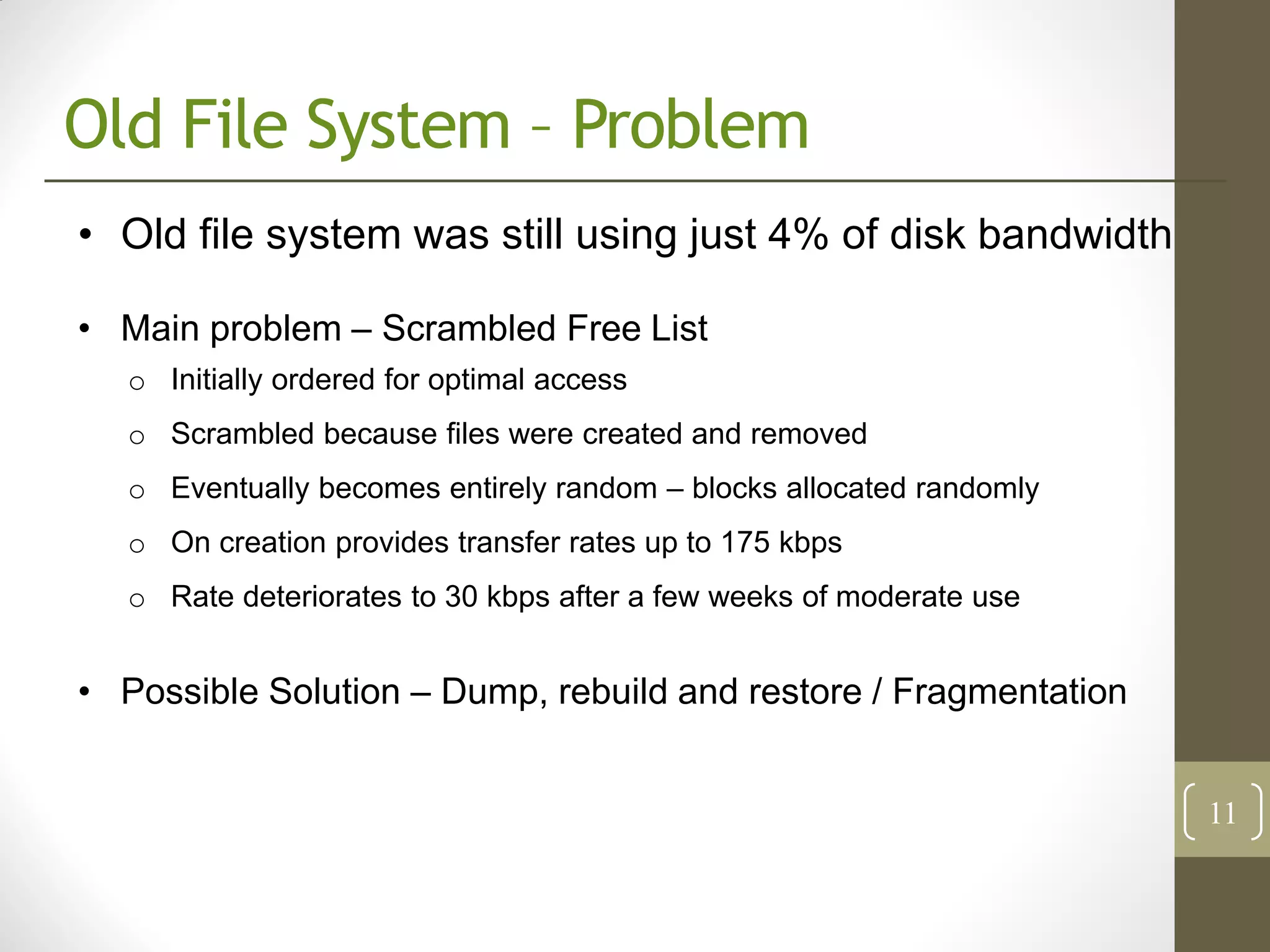 Old File System – Problem

• Old file system was still using just 4% of disk bandwidth

• Main problem – Scrambled Free List
  o Initially ordered for optimal access
  o Scrambled because files were created and removed
  o Eventually becomes entirely random – blocks allocated randomly
  o On creation provides transfer rates up to 175 kbps
  o Rate deteriorates to 30 kbps after a few weeks of moderate use

• Possible Solution – Dump, rebuild and restore / Fragmentation

11